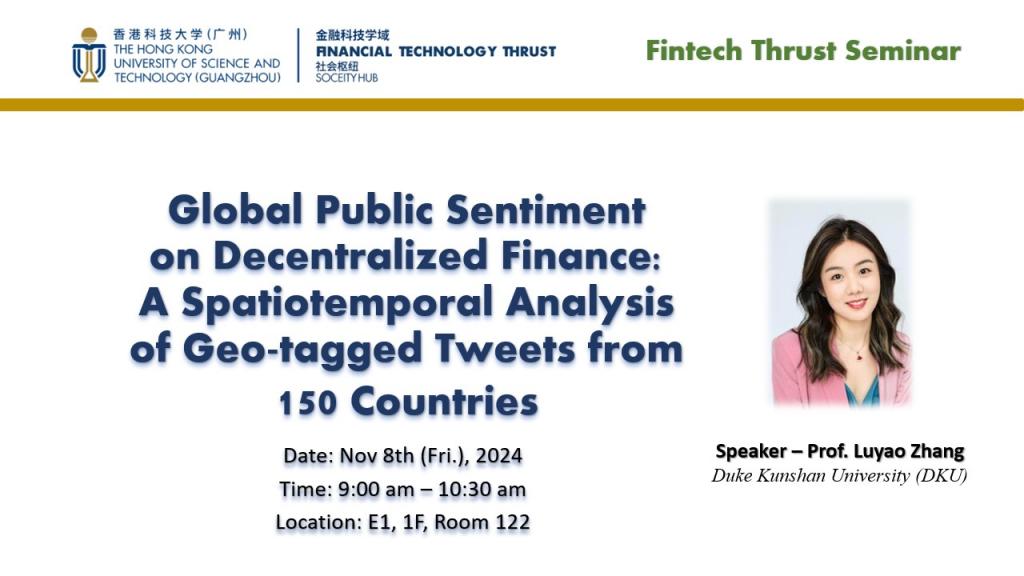 香港科技大学(广州)
THE HONG KONG UNIVERSITY OF SCIENCE AND TECHNOLOGY (GUANGZHOU)

金融科技学域
FINANCIAL TECHNOLOGY THRUST
社会枢纽
SOCEITY HUB

Fintech Thrust Seminar

Global Public Sentiment on Decentralized Finance: A Spatiotemporal Analysis of Geo-tagged Tweets from 150 Countries

Date: Nov 8th (Fri.), 2024
Time: 9:00 am – 10:30 am
Location: E1, 1F, Room 122

Speaker – Prof. Luyao Zhang
Duke Kunshan University (DKU)